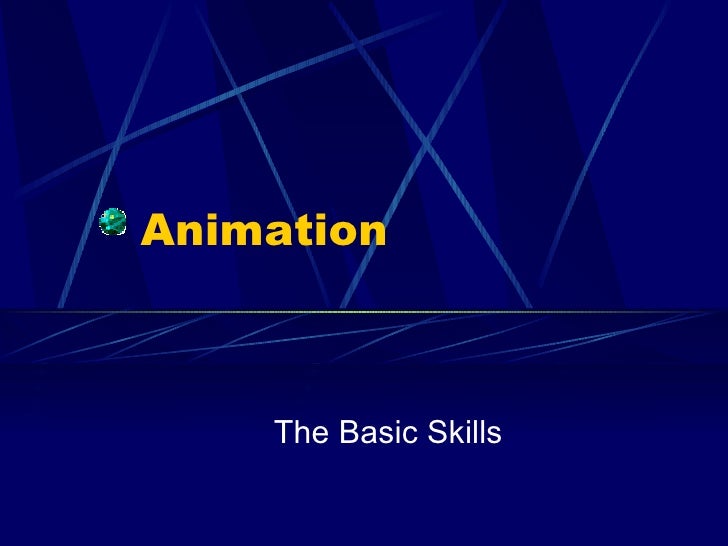 Animation

The Basic Skills